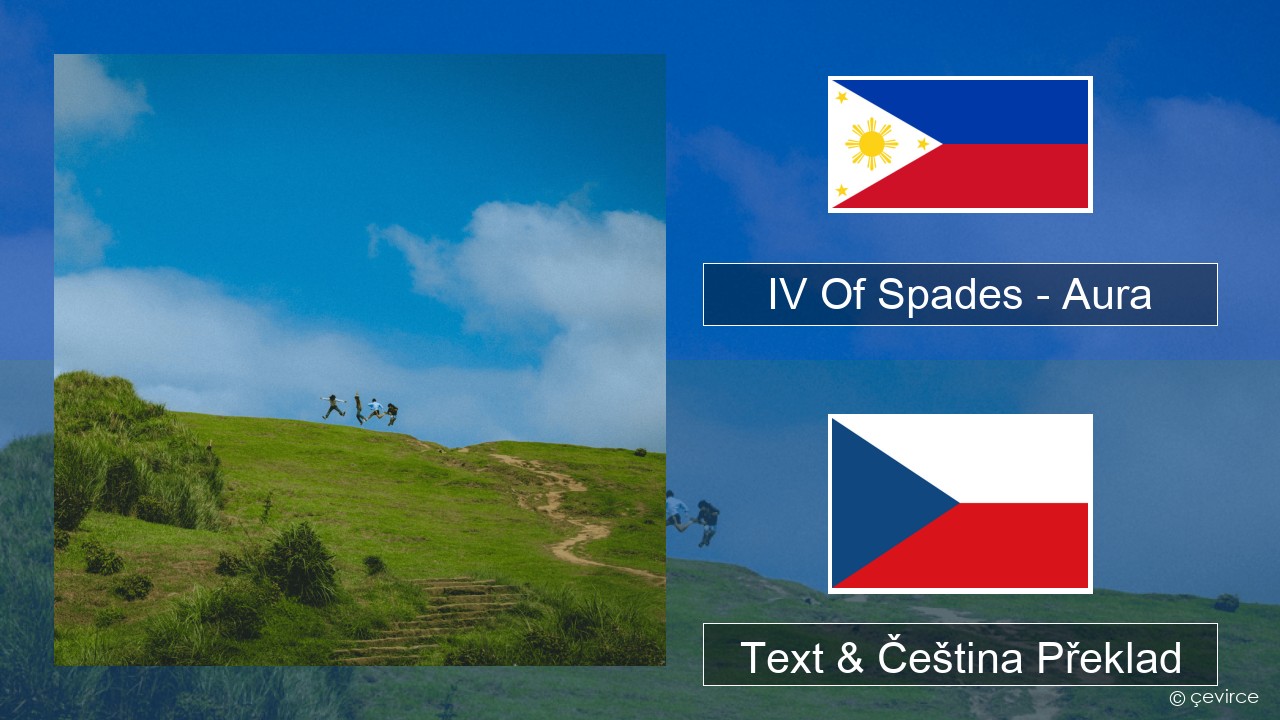 IV Of Spades - Aura

Text & Čeština Překlad

© çevirce